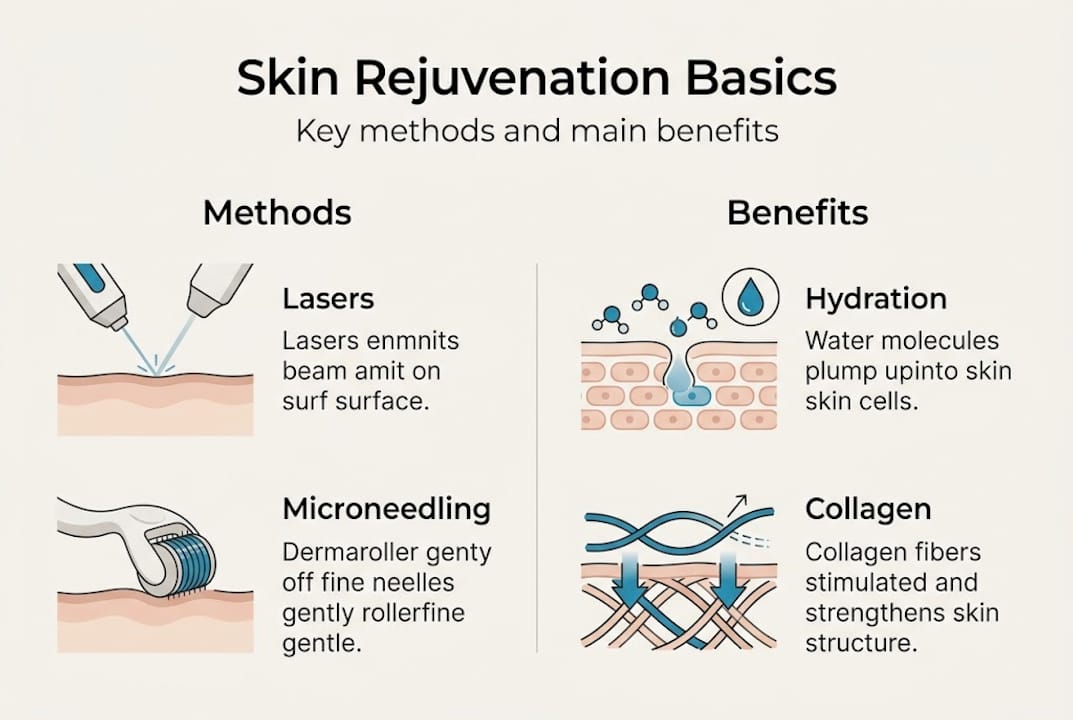 Skin Rejuvenation Basics

Key methods and main benefits

Methods

Lasers

Lasers enmnits beam amit on surf surface.

Microneedling

Dermaroller genty off fine neelles gently rollerfine gentle.

Benefits

Hydration

Water molecules plump upinto skin skin cells.

Collagen

Collagen fibers stimulated and strengthens skin structure.